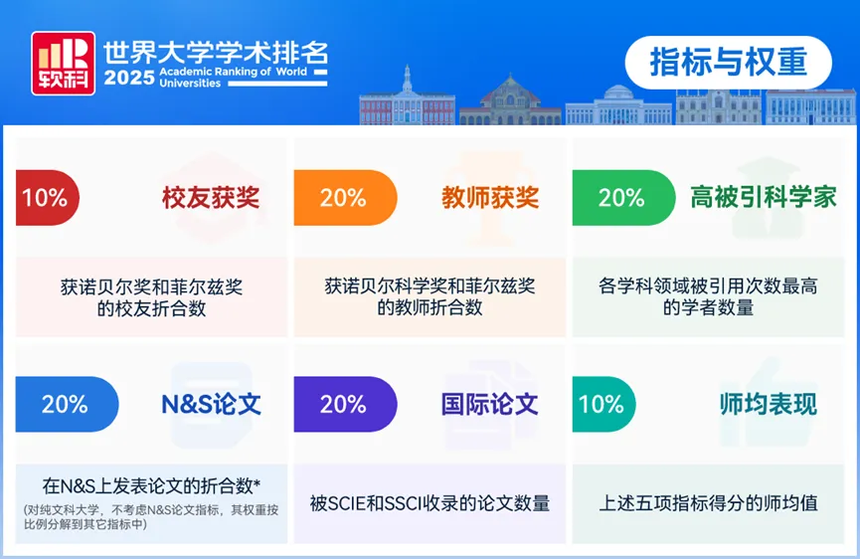 软科 世界大学学术排名 2025 Academic Ranking of World Universities

指标与权重

10% 校友获奖

获诺贝尔奖和菲尔兹奖的校友折合数

20% 教师获奖

获诺贝尔科学奖和菲尔兹奖的教师折合数

20% 高被引科学家

各学科领域被引用次数最高的学者数量

20% N&S论文

在N&S上发表论文的折合数*

(对纯文科大学，不考虑N&S论文指标，其权重按比例分解到其它指标中)

20% 国际论文

被SCIE和SSCI收录的论文数量

10% 师均表现

上述五项指标得分的师均值